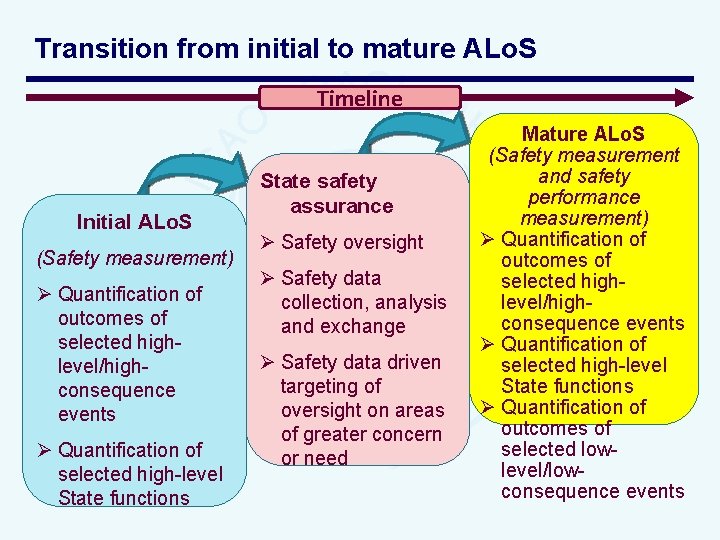 Transition from initial to mature ALoS

Timeline

Initial ALoS

(Safety measurement)

➢ Quantification of outcomes of selected high-level/high-consequence events

➢ Quantification of selected high-level State functions

State safety assurance

➢ Safety oversight

➢ Safety data collection, analysis and exchange

➢ Safety data driven targeting of oversight on areas of greater concern or need

Mature ALoS

(Safety measurement and safety performance measurement)

➢ Quantification of outcomes of selected high-level/high-consequence events

➢ Quantification of selected high-level State functions

➢ Quantification of outcomes of selected low-level/low-consequence events